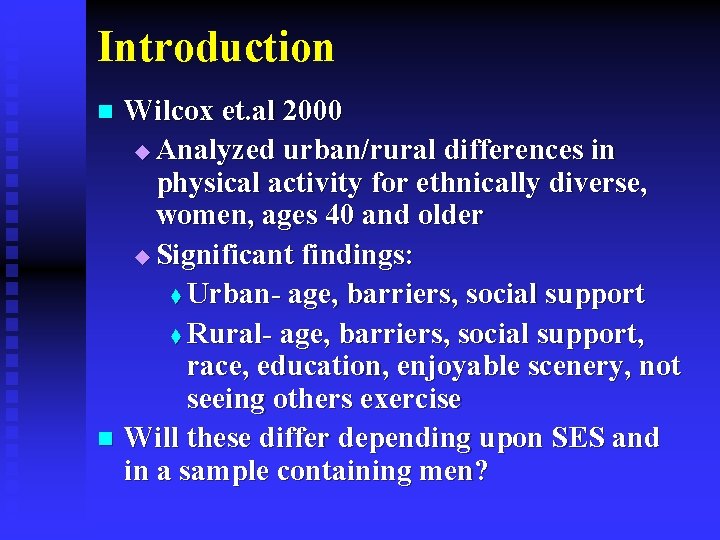 Introduction

Wilcox et.al 2000

Analyzed urban/rural differences in physical activity for ethnically diverse, women, ages 40 and older

Significant findings:

Urban- age, barriers, social support

Rural- age, barriers, social support, race, education, enjoyable scenery, not seeing others exercise

Will these differ depending upon SES and in a sample containing men?